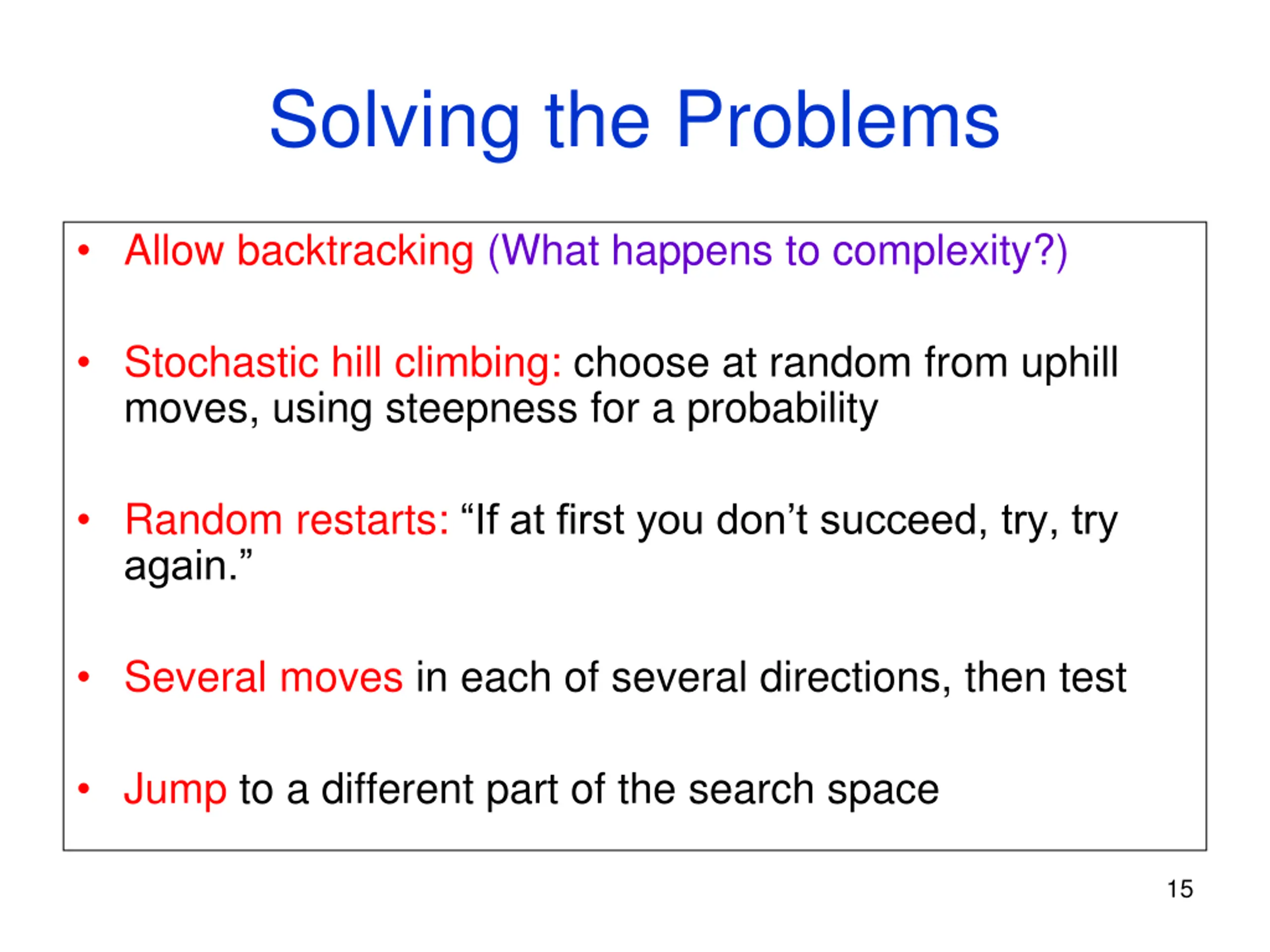 Solving the Problems

• Allow backtracking (What happens to complexity?)

• Stochastic hill climbing: choose at random from uphill moves, using steepness for a probability

• Random restarts: “If at first you don’t succeed, try, try again.”

• Several moves in each of several directions, then test

• Jump to a different part of the search space

15